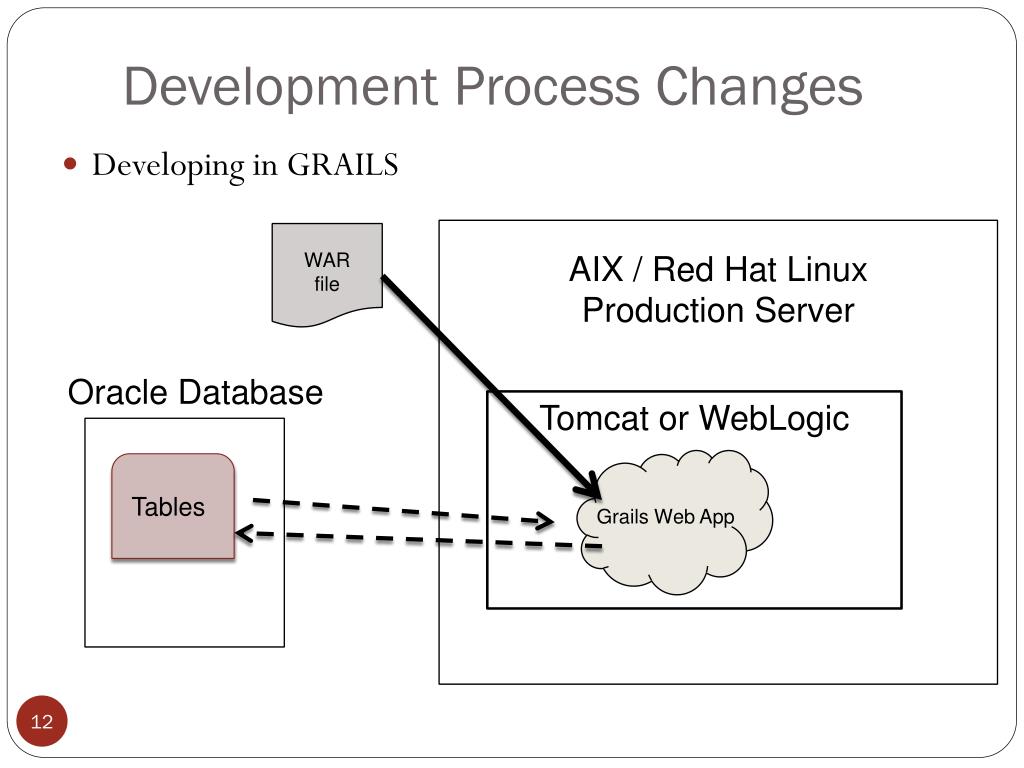 Development Process Changes

Developing in GRAILS

WAR file

AIX / Red Hat Linux Production Server

Oracle Database

Tomcat or WebLogic

Tables

Grails Web App

12